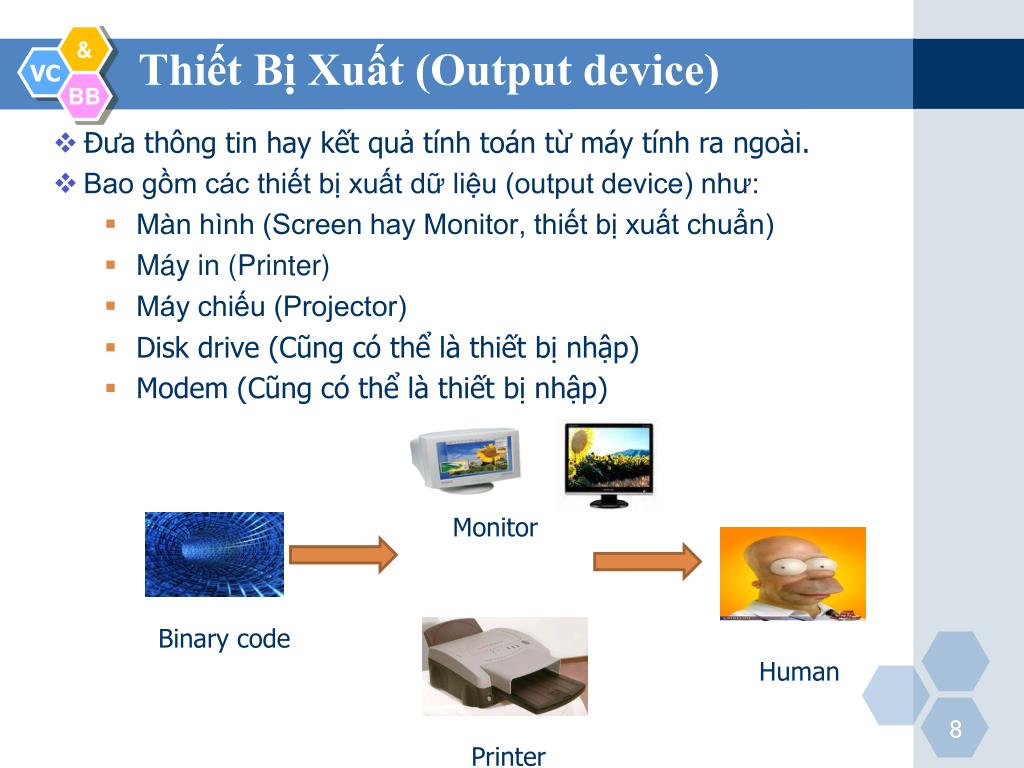 VC & BB

Thiết Bị Xuất (Output device)

❖ Đưa thông tin hay kết quả tính toán từ máy tính ra ngoài.
❖ Bao gồm các thiết bị xuất dữ liệu (output device) như:
▪ Màn hình (Screen hay Monitor, thiết bị xuất chuẩn)
▪ Máy in (Printer)
▪ Máy chiếu (Projector)
▪ Disk drive (Cũng có thể là thiết bị nhập)
▪ Modem (Cũng có thể là thiết bị nhập)

Monitor

Binary code

Human

Printer

8